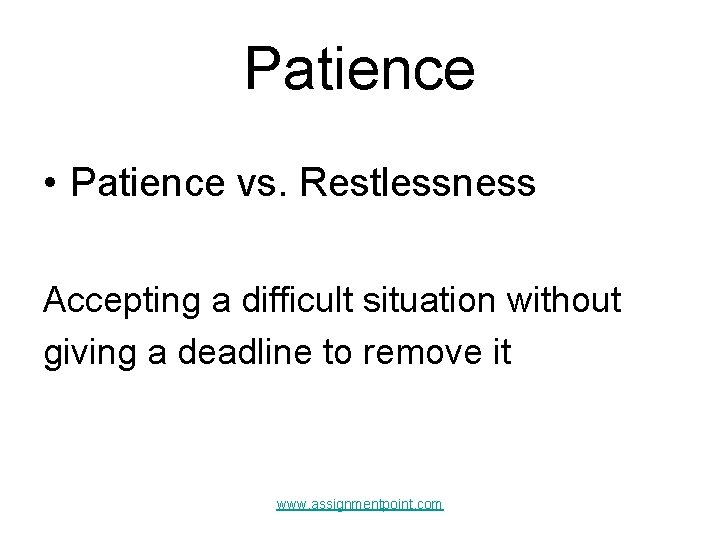 Patience

• Patience vs. Restlessness

Accepting a difficult situation without giving a deadline to remove it

www.assignmentpoint.com